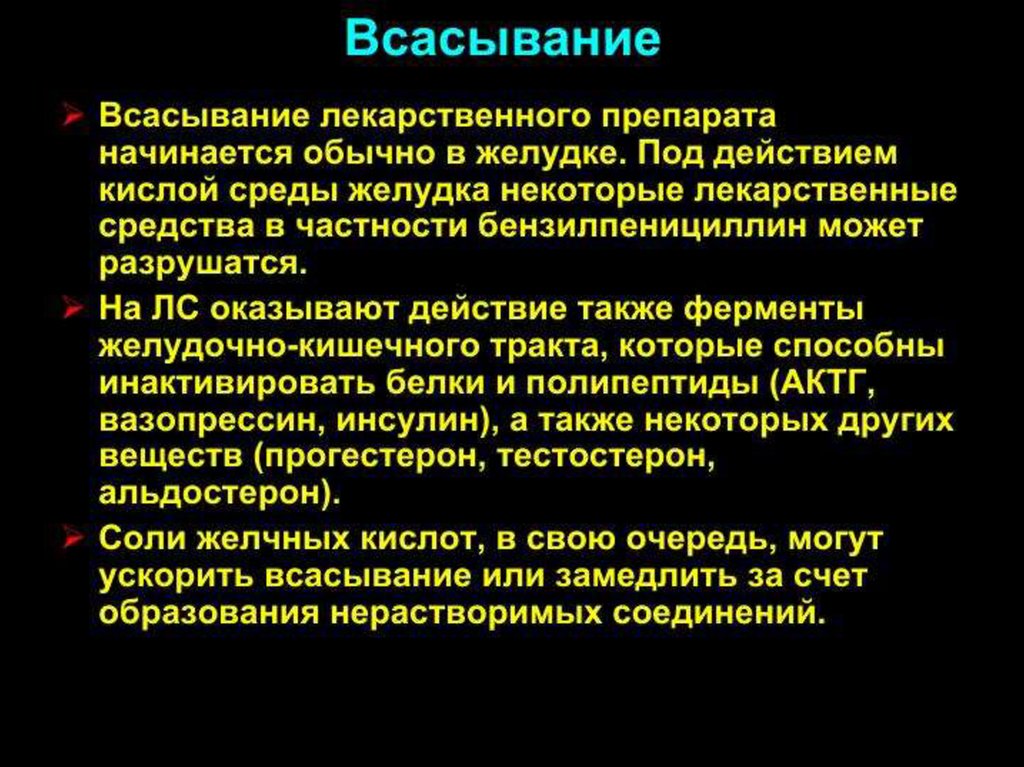 Всасывание

➢ Всасывание лекарственного препарата начинается обычно в желудке. Под действием кислой среды желудка некоторые лекарственные средства в частности бензилпенициллин может разрушатся.

➢ На ЛС оказывают действие также ферменты желудочно-кишечного тракта, которые способны инактивировать белки и полипептиды (АКТГ, вазопрессин, инсулин), а также некоторых других веществ (прогестерон, тестостерон, альдостерон).

➢ Соли желчных кислот, в свою очередь, могут ускорить всасывание или замедлить за счет образования нерастворимых соединений.